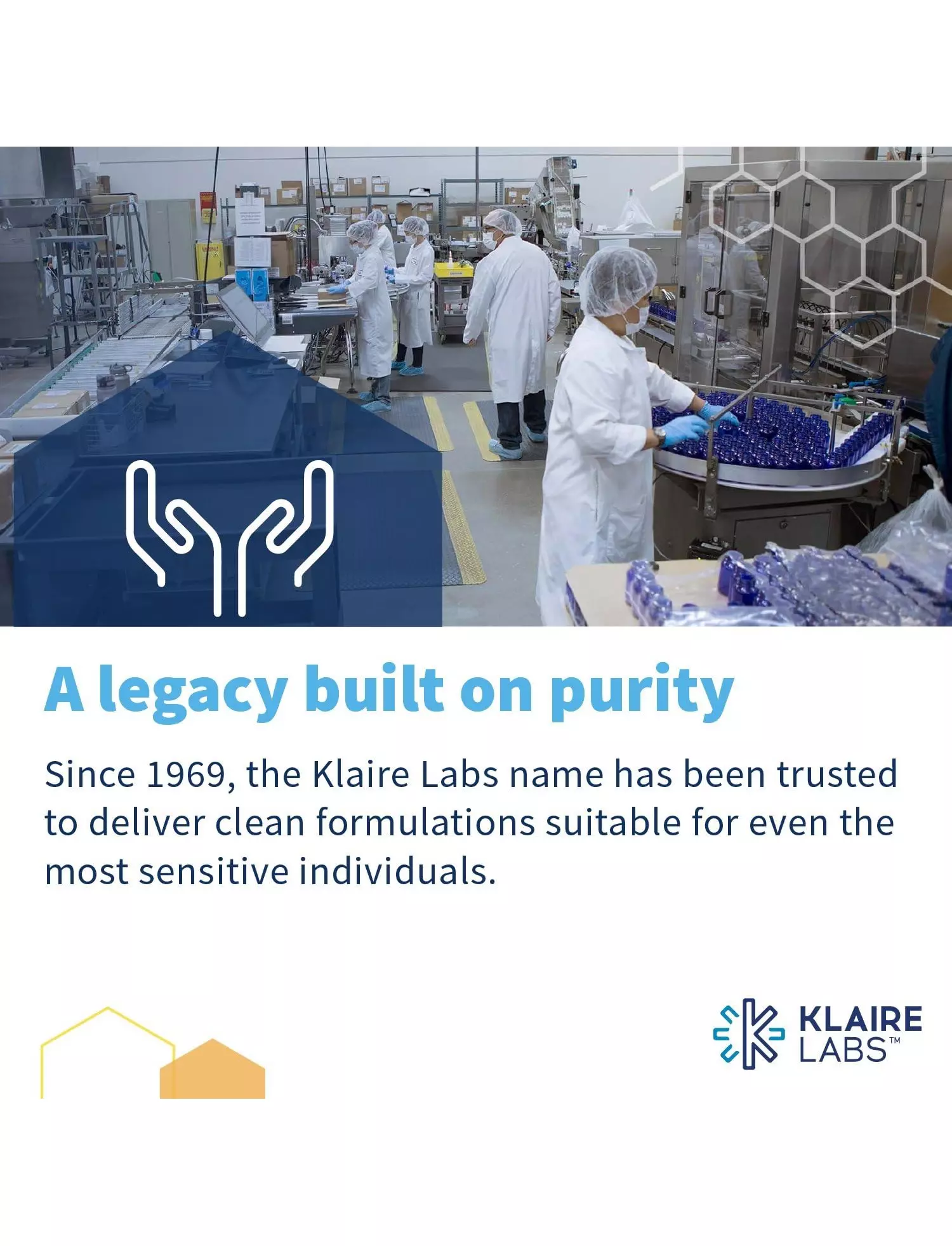 A legacy built on purity

Since 1969, the Klaire Labs name has been trusted to deliver clean formulations suitable for even the most sensitive individuals.

KLAIRE LABS™